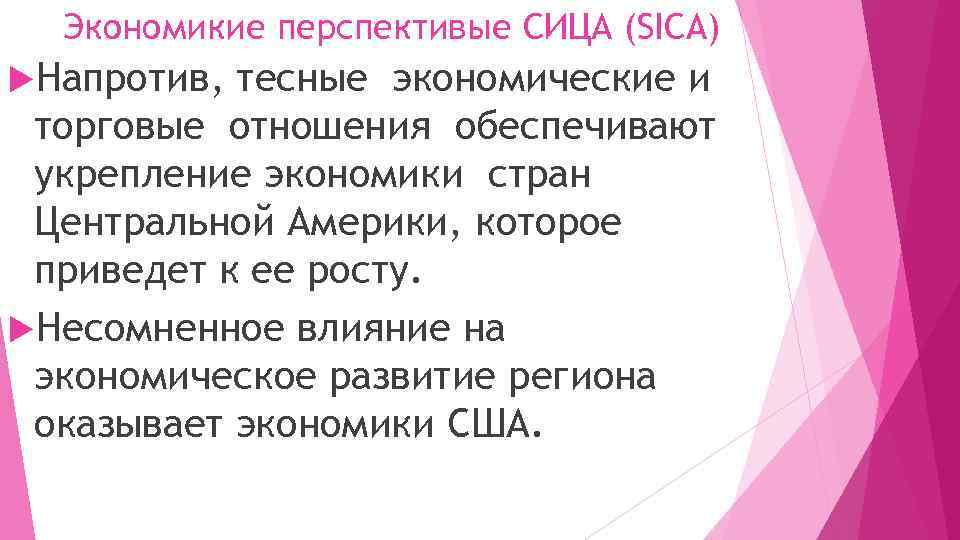 Экономикие перспективые СИЦА (SICA)

Напротив, тесные экономические и торговые отношения обеспечивают укрепление экономики стран Центральной Америки, которое приведет к ее росту.

Несомненное влияние на экономическое развитие региона оказывает экономики США.